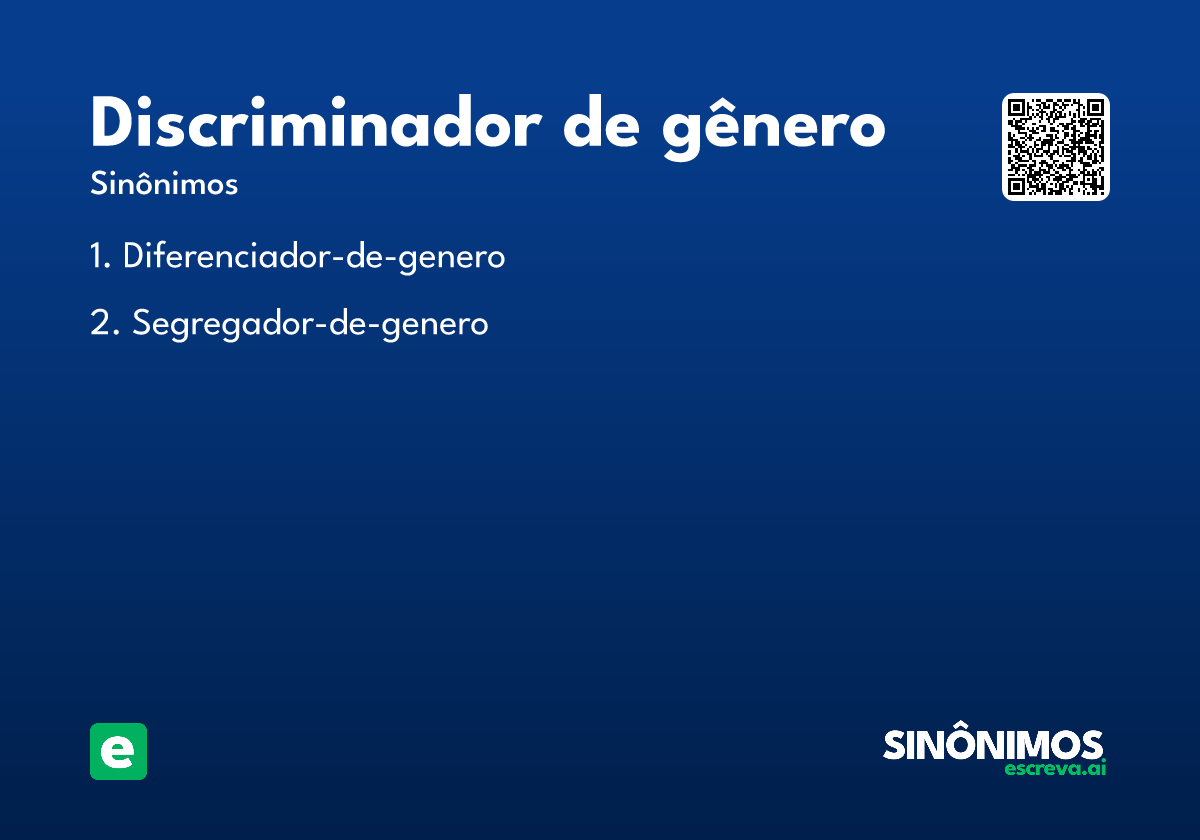 Discriminador de gênero
Sinônimos

1. Diferenciador-de-genero

2. Segregador-de-genero

e

SINÔNIMOS
escreva.ai